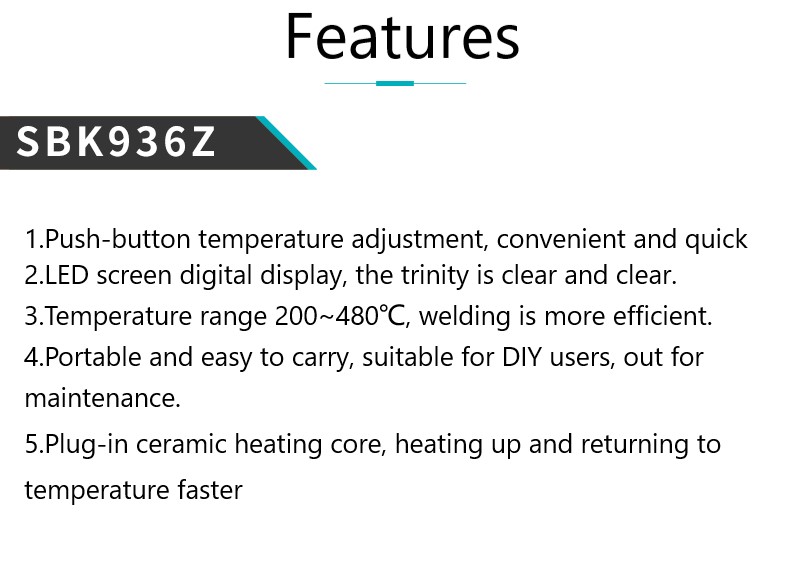 Features

SBK936Z

1.Push-button temperature adjustment, convenient and quick
2.LED screen digital display, the trinity is clear and clear.
3.Temperature range 200~480℃, welding is more efficient.
4.Portable and easy to carry, suitable for DIY users, out for maintenance.
5.Plug-in ceramic heating core, heating up and returning to temperature faster